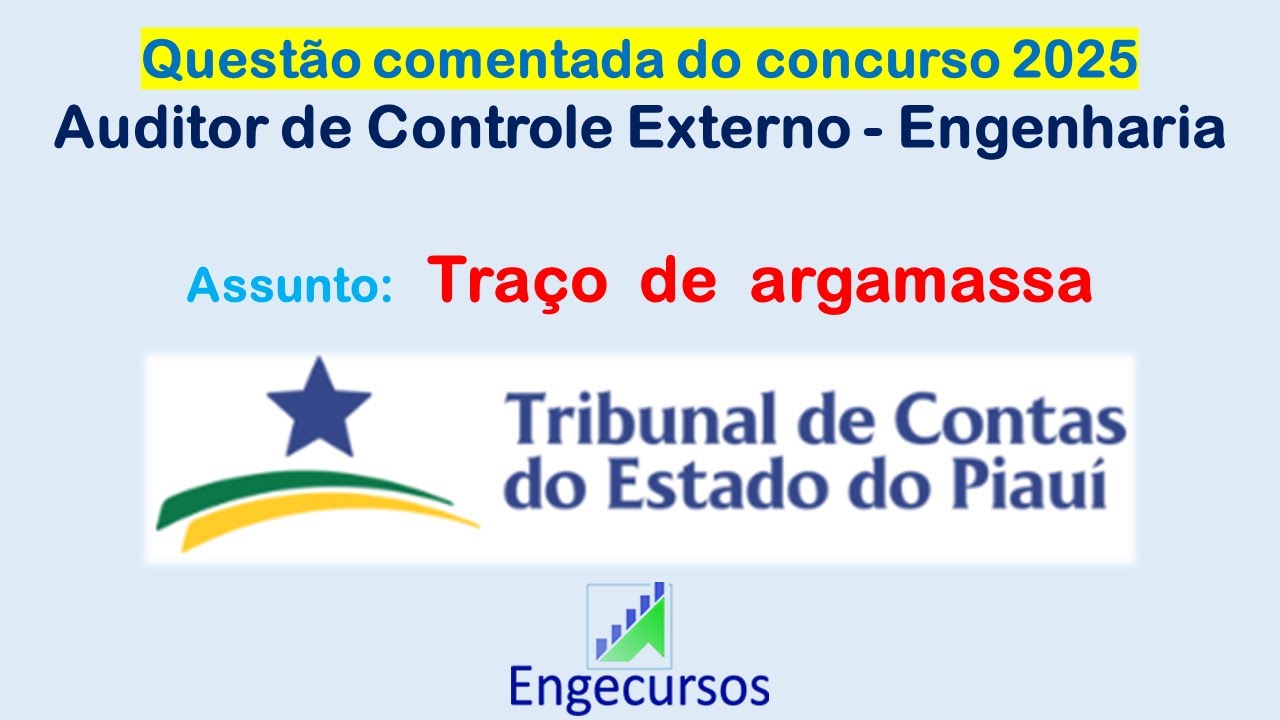 Questão comentada do concurso 2025
Auditor de Controle Externo - Engenharia

Assunto: Traço de argamassa

Tribunal de Contas do Estado do Piauí

Engecursos